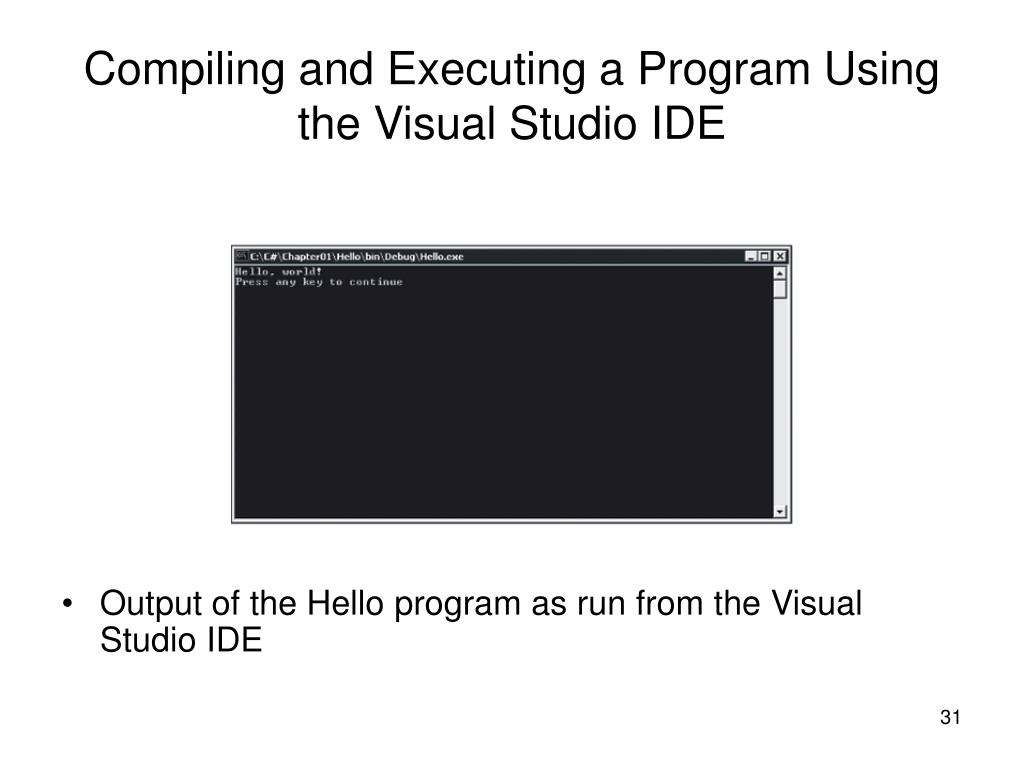 Compiling and Executing a Program Using the Visual Studio IDE

C:\C#\Chapter01\Hello\bin\Debug\Hello.exe

Hello, world!
Press any key to continue

• Output of the Hello program as run from the Visual Studio IDE

31